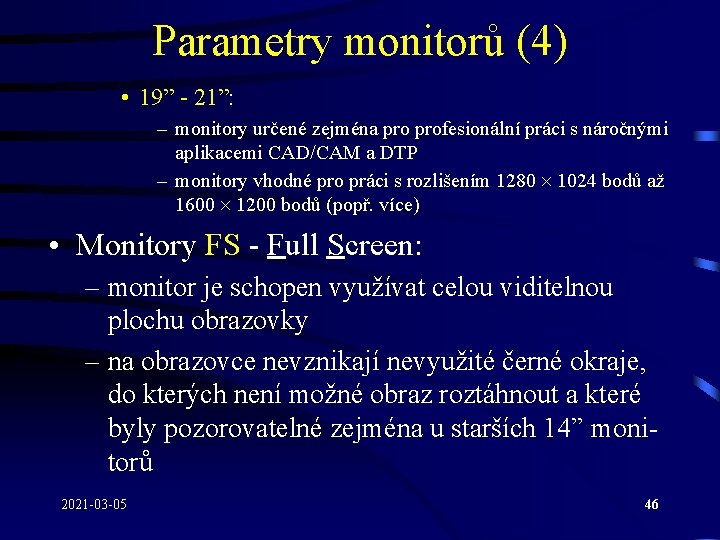 Parametry monitorů (4)

• 19” - 21”:
– monitory určené zejména pro profesionální práci s náročnými aplikacemi CAD/CAM a DTP
– monitory vhodné pro práci s rozlišením 1280 × 1024 bodů až 1600 × 1200 bodů (popř. více)

• Monitory FS - Full Screen:
– monitor je schopen využívat celou viditelnou plochu obrazovky
– na obrazovce nevznikají nevyužité černé okraje, do kterých není možné obraz roztáhnout a které byly pozorovatelné zejména u starších 14” monitorů

2021-03-05

46